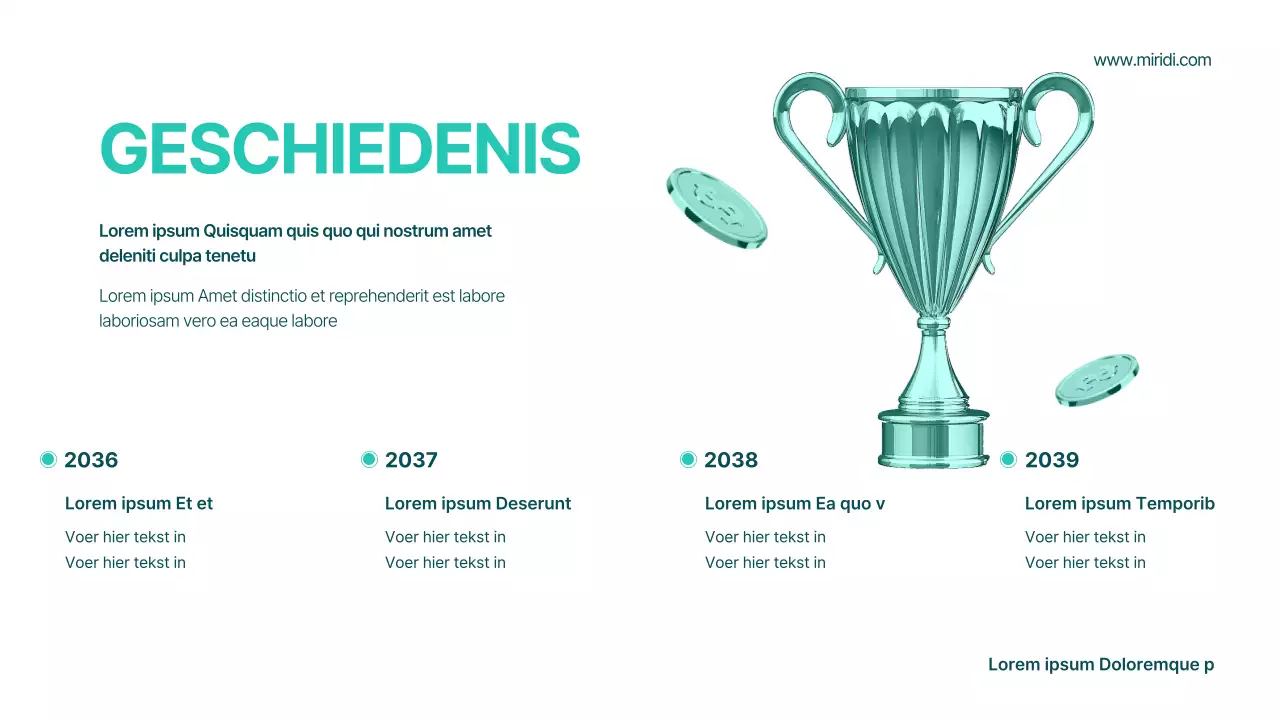 www.miridi.com

GESCHIEDENIS

Lorem ipsum Quisquam quis quo qui nostrum amet deleniti culpa tenetu

Lorem ipsum Amet distinctio et reprehenderit est labore laboriosam vero ea eaque labore

2036

Lorem ipsum Et et

Voer hier tekst in
Voer hier tekst in

2037

Lorem ipsum Deserunt

Voer hier tekst in
Voer hier tekst in

2038

Lorem ipsum Ea quo v

Voer hier tekst in
Voer hier tekst in

2039

Lorem ipsum Temporib

Voer hier tekst in
Voer hier tekst in

Lorem ipsum Doloremque p